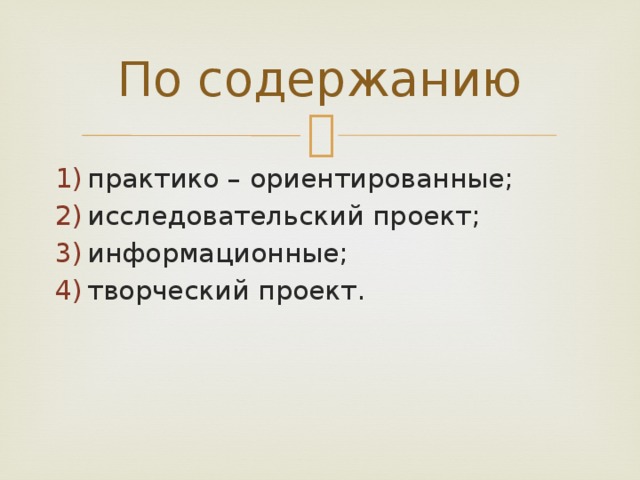 По содержанию

1) практико – ориентированные;
2) исследовательский проект;
3) информационные;
4) творческий проект.